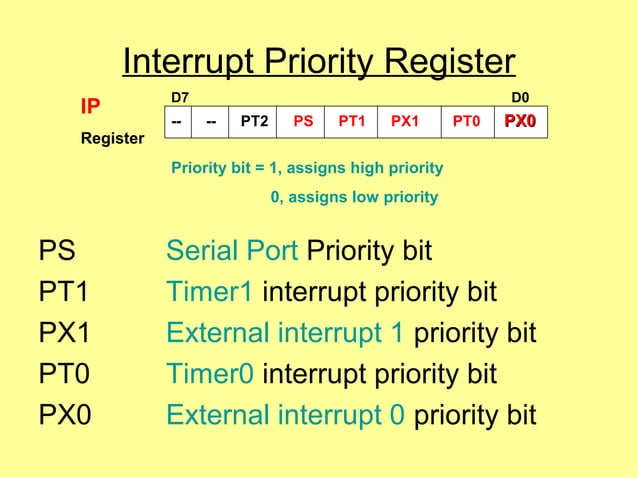 Interrupt Priority Register

IP
Register

D7 D0

| -- | -- | PT2 | PS | PT1 | PX1 | PT0 | PX0 |
|---|---|---|---|---|---|---|---|

Priority bit = 1, assigns high priority
0, assigns low priority

PS Serial Port Priority bit
PT1 Timer1 interrupt priority bit
PX1 External interrupt 1 priority bit
PT0 Timer0 interrupt priority bit
PX0 External interrupt 0 priority bit